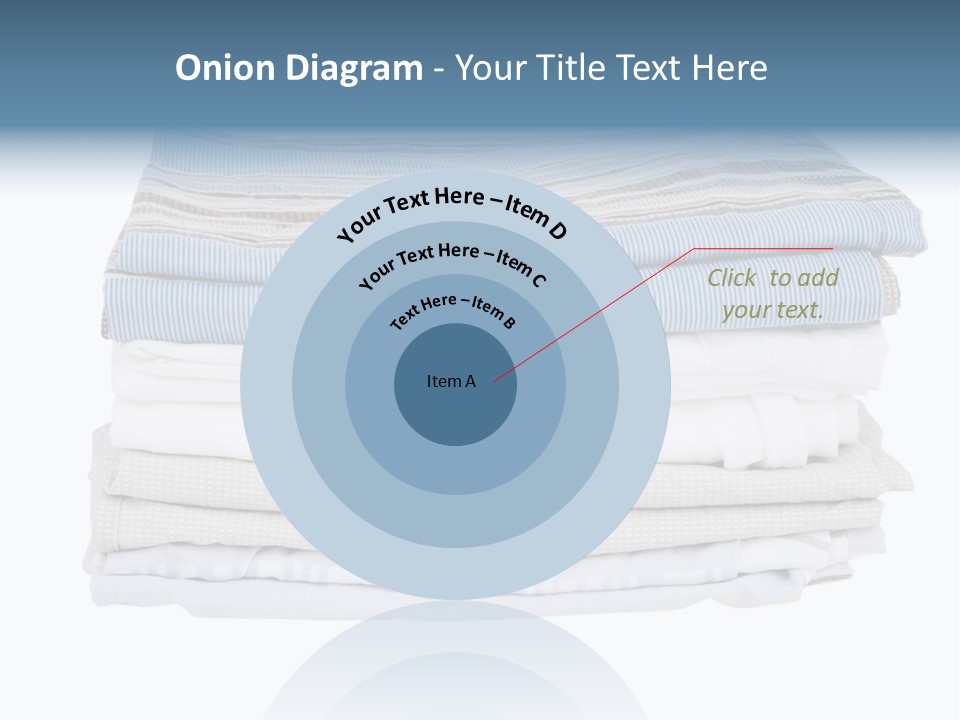 Onion Diagram - Your Title Text Here

Your Text Here – Item D

Your Text Here – Item C

Text Here – Item B

Item A

Click to add your text.